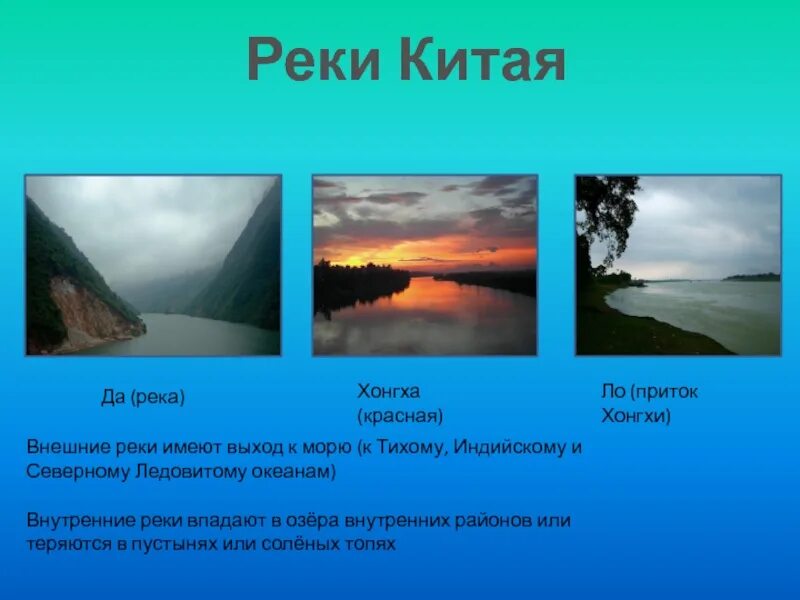 Реки Китая

Да (река)

Хонгха (красная)

Ло (приток Хонгхи)

Внешние реки имеют выход к морю (к Тихому, Индийскому и Северному Ледовитому океанам)

Внутренние реки впадают в озёра внутренних районов или теряются в пустынях или солёных топях